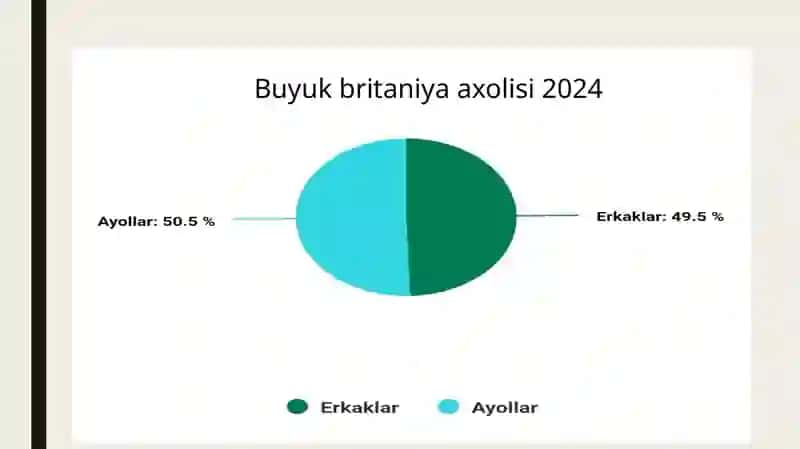 Buyuk britaniya axolisi 2024

Ayollar: 50.5 %

Erkaklar: 49.5 %

Erkaklar
Ayollar